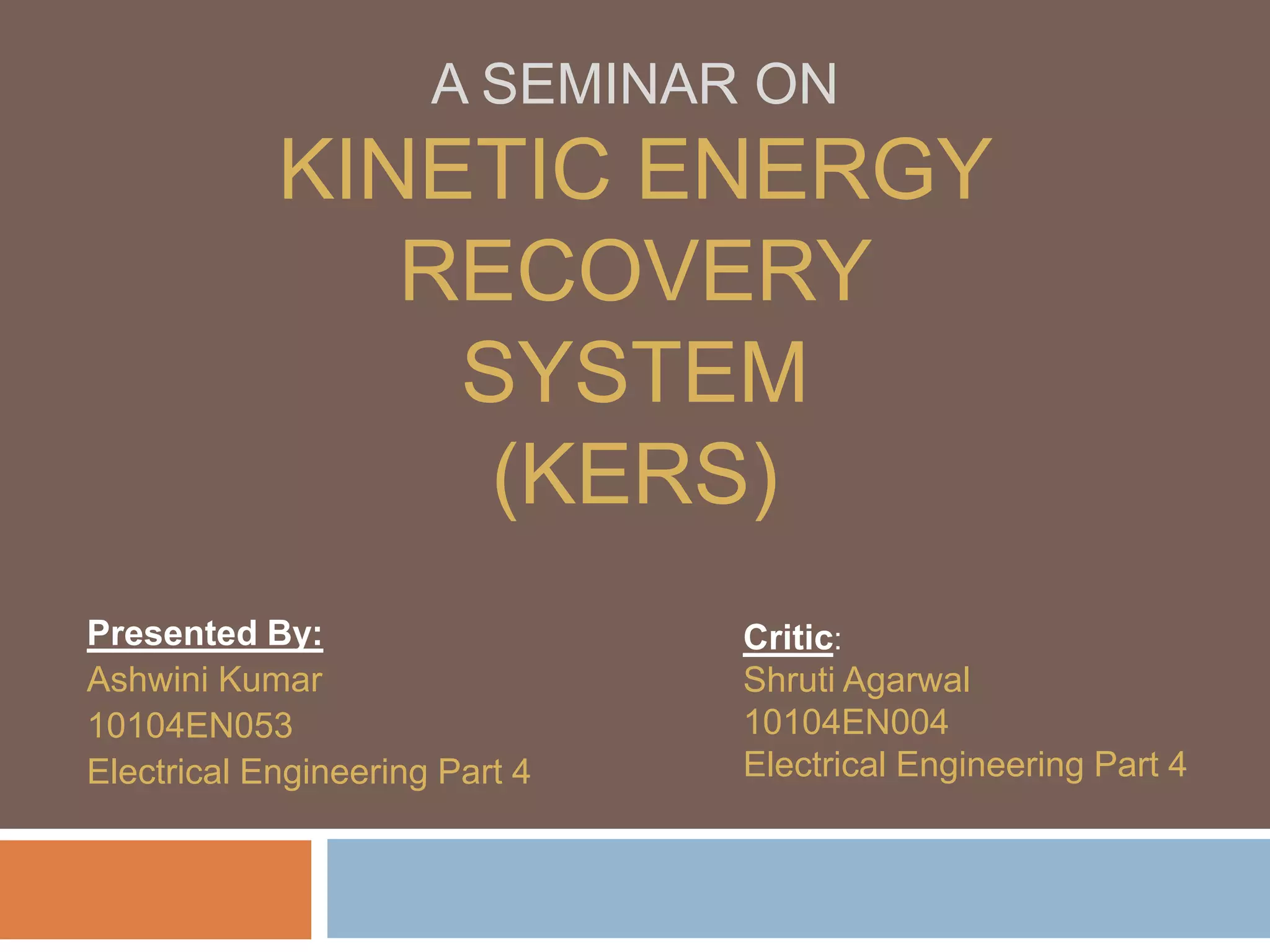 A SEMINAR ON
KINETIC ENERGY RECOVERY SYSTEM (KERS)

Presented By:
Ashwini Kumar
10104EN053
Electrical Engineering Part 4

Critic:
Shruti Agarwal
10104EN004
Electrical Engineering Part 4